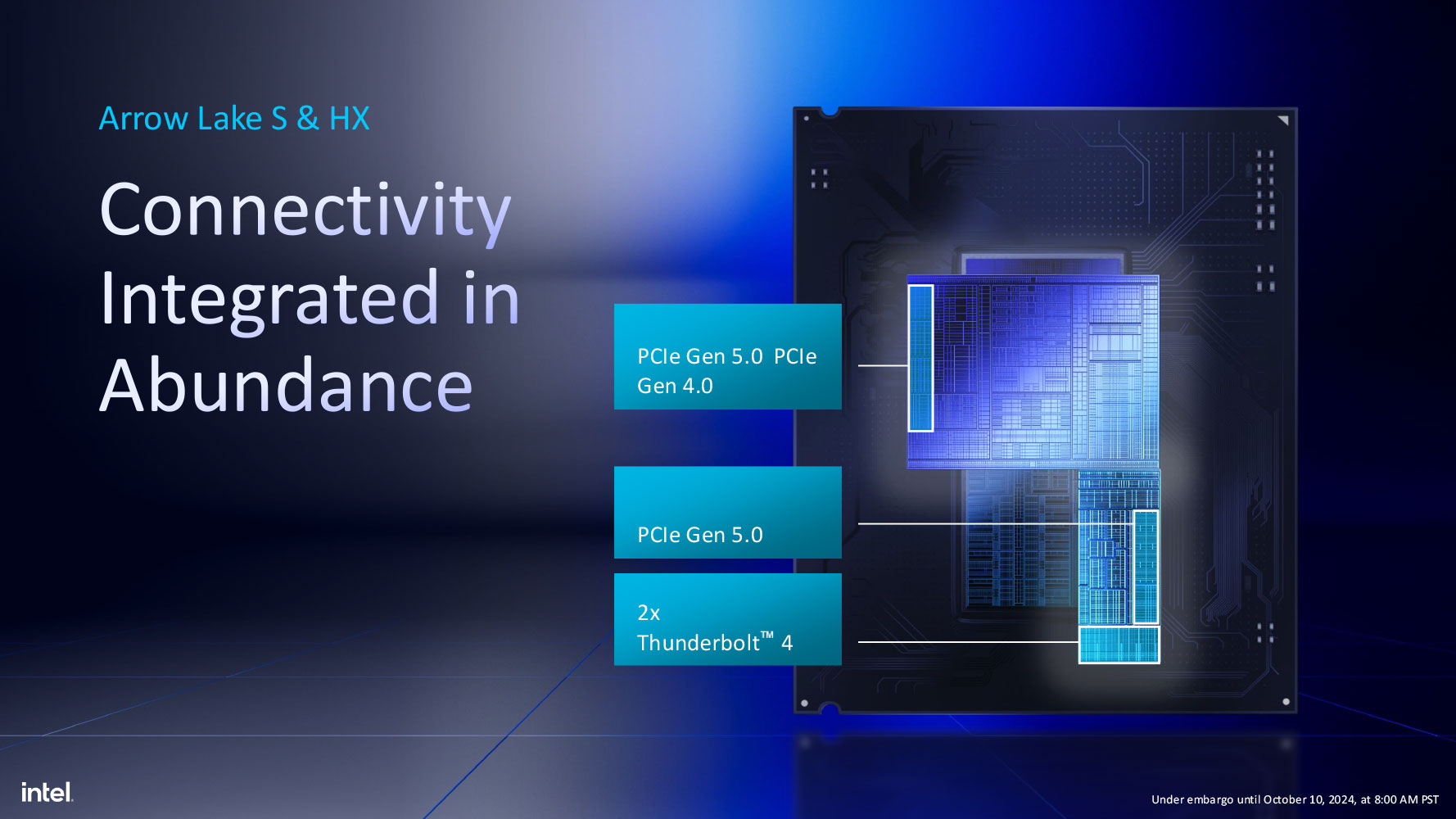 Arrow Lake S & HX

Connectivity Integrated in Abundance

PCIe Gen 5.0 PCIe Gen 4.0

PCIe Gen 5.0

2x Thunderbolt™ 4

intel.

Under embargo until October 10, 2024, at 8:00 AM PST